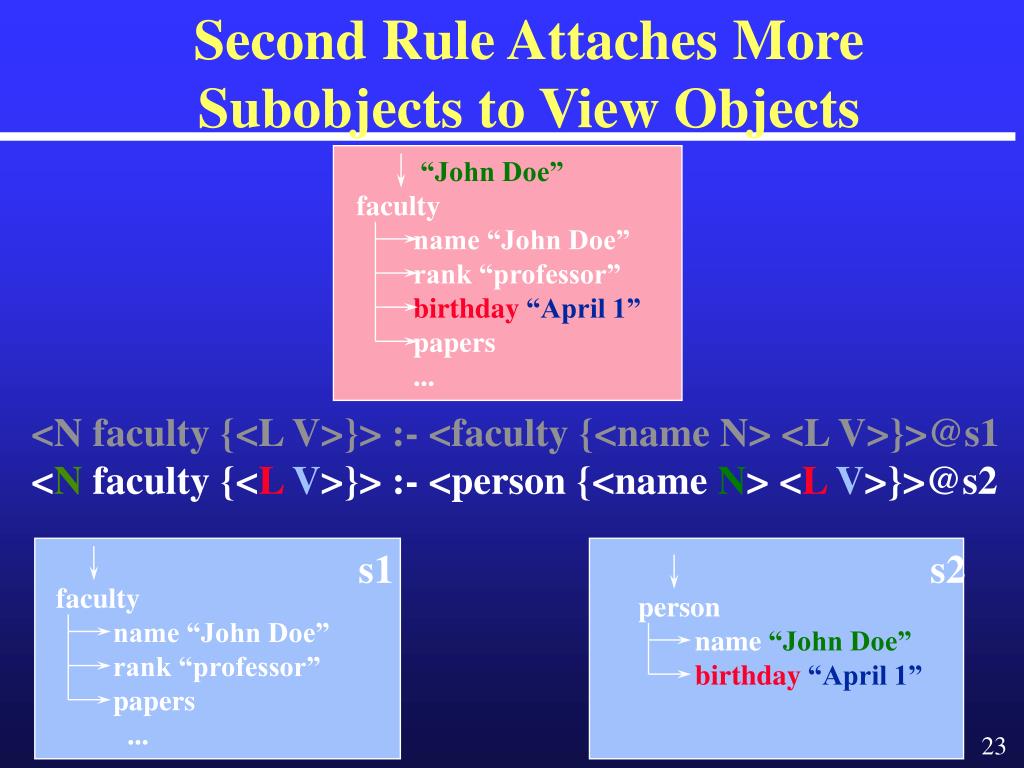 Second Rule Attaches More Subobjects to View Objects

“John Doe”
faculty
name “John Doe”
rank “professor”
birthday “April 1”
papers
...

<N faculty {<L V>}> :- <faculty {<name N> <L V>}>@s1
<N faculty {<L V>}> :- <person {<name N> <L V>}>@s2

s1
faculty
name “John Doe”
rank “professor”
papers
...

s2
person
name “John Doe”
birthday “April 1”

23